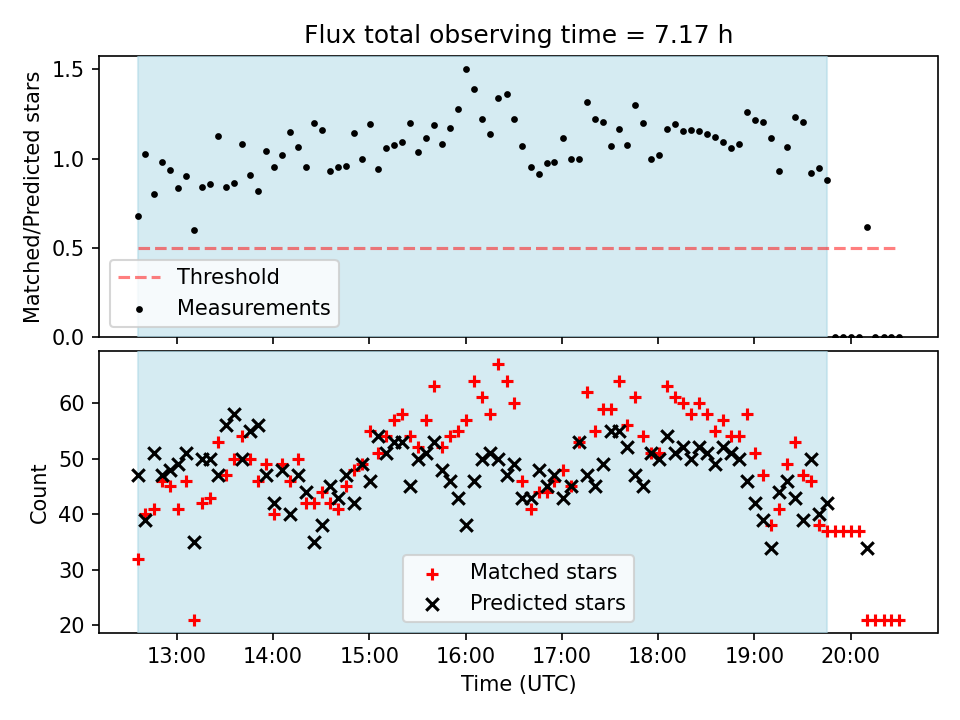 Flux total observing time = 7.17 h

Matched/Predicted stars

1.5
1.0
0.5
0.0

Threshold
Measurements

Count

60
50
40
30
20

Matched stars
Predicted stars

13:00
14:00
15:00
16:00
17:00
18:00
19:00
20:00

Time (UTC)